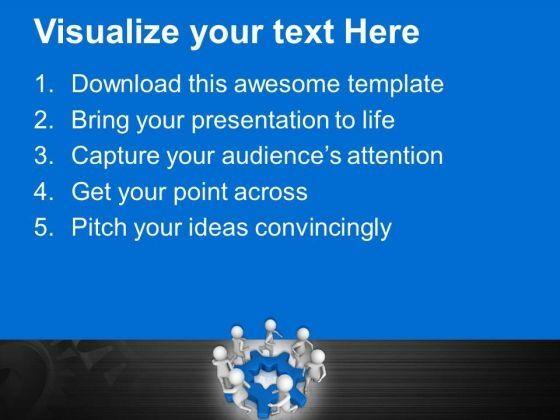 Visualize your text Here

1. Download this awesome template
2. Bring your presentation to life
3. Capture your audience’s attention
4. Get your point across
5. Pitch your ideas convincingly